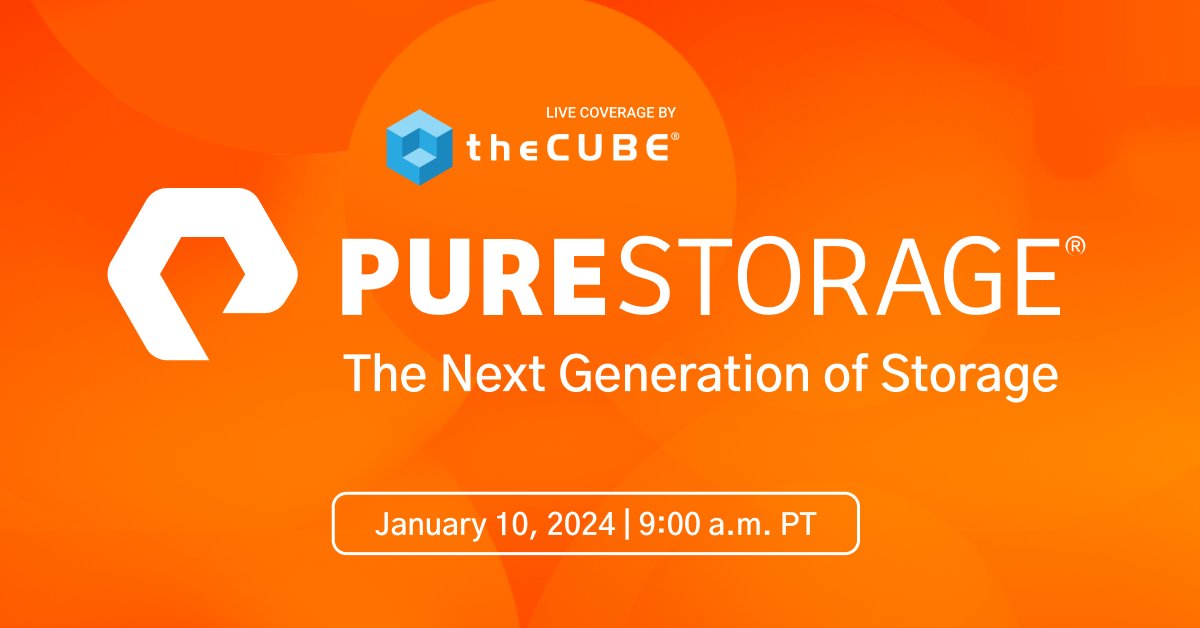 LIVE COVERAGE BY
theCUBE®

PURESTORAGE®
The Next Generation of Storage

January 10, 2024 | 9:00 a.m. PT